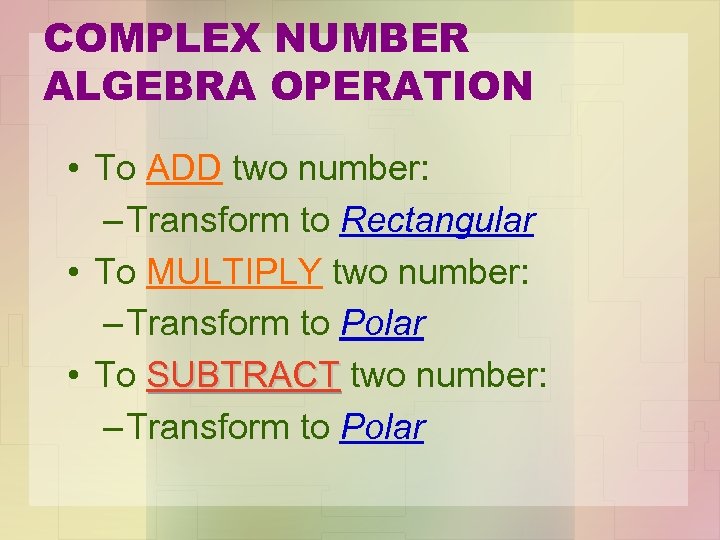 COMPLEX NUMBER ALGEBRA OPERATION

• To ADD two number:
– Transform to Rectangular
• To MULTIPLY two number:
– Transform to Polar
• To SUBTRACT two number:
– Transform to Polar